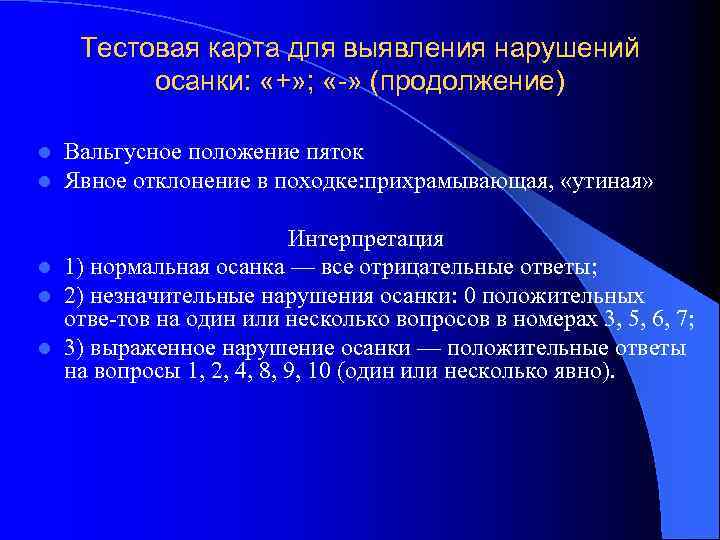 Тестовая карта для выявления нарушений осанки: «+»; «-» (продолжение)

- Вальгусное положение пяток
- Явное отклонение в походке:прихрамывающая, «утиная»

Интерпретация

- 1) нормальная осанка — все отрицательные ответы;
- 2) незначительные нарушения осанки: 0 положительных отве-тов на один или несколько вопросов в номерах 3, 5, 6, 7;
- 3) выраженное нарушение осанки — положительные ответы на вопросы 1, 2, 4, 8, 9, 10 (один или несколько явно).